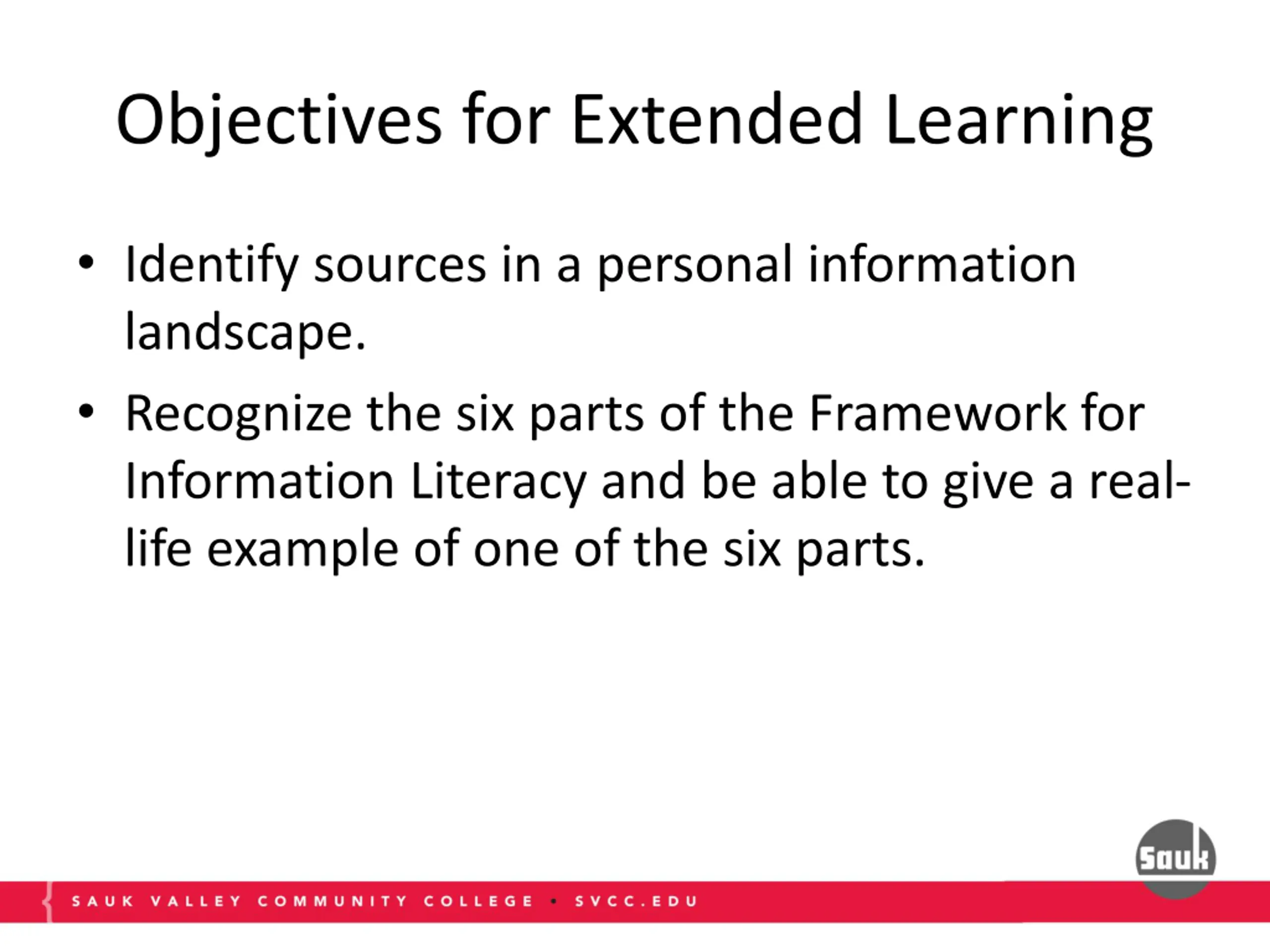 Objectives for Extended Learning

• Identify sources in a personal information landscape.

• Recognize the six parts of the Framework for Information Literacy and be able to give a real-life example of one of the six parts.

Sauk

SAUK VALLEY COMMUNITY COLLEGE • SVCC.EDU